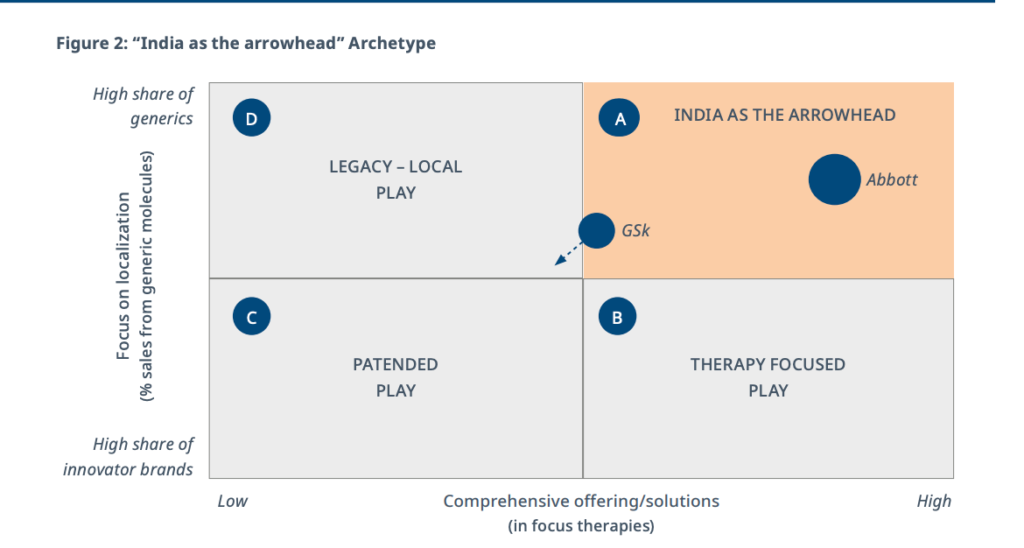 Figure 2: "India as the arrowhead" Archetype

High share of generics

Focus on localization
(% sales from generic molecules)

High share of innovator brands

D

LEGACY – LOCAL PLAY

A

INDIA AS THE ARROWHEAD

Abbott

GSk

C

PATENDED PLAY

B

THERAPY FOCUSED PLAY

Low

Comprehensive offering/solutions
(in focus therapies)

High